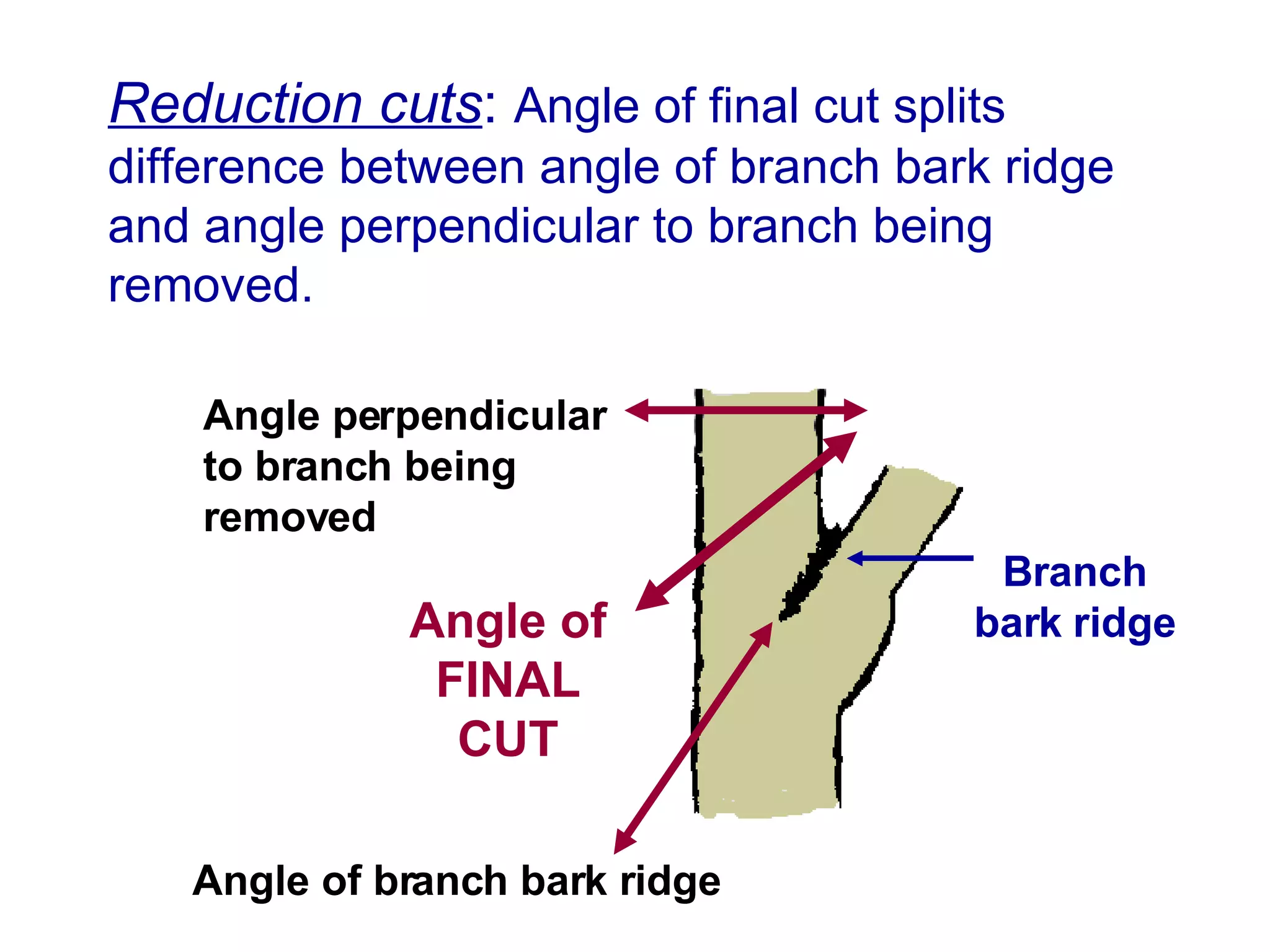 Reduction cuts: Angle of final cut splits difference between angle of branch bark ridge and angle perpendicular to branch being removed.

Angle perpendicular to branch being removed

Angle of FINAL CUT

Branch bark ridge

Angle of branch bark ridge